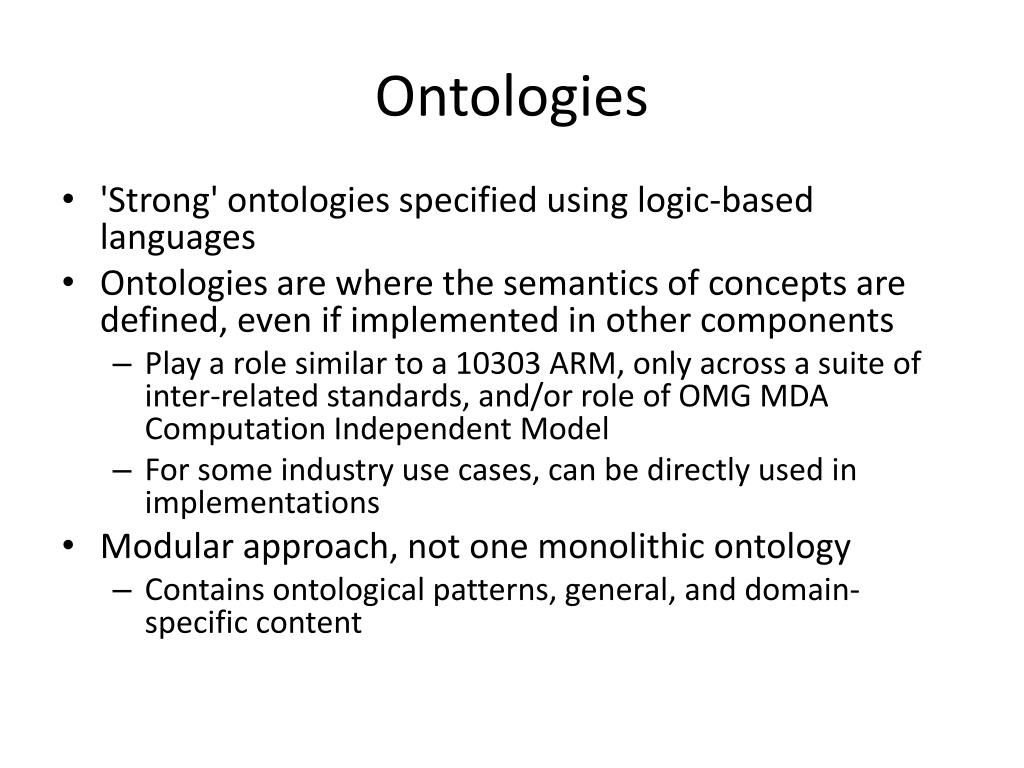 Ontologies

• 'Strong' ontologies specified using logic-based languages
• Ontologies are where the semantics of concepts are defined, even if implemented in other components
– Play a role similar to a 10303 ARM, only across a suite of inter-related standards, and/or role of OMG MDA Computation Independent Model
– For some industry use cases, can be directly used in implementations
• Modular approach, not one monolithic ontology
– Contains ontological patterns, general, and domain-specific content